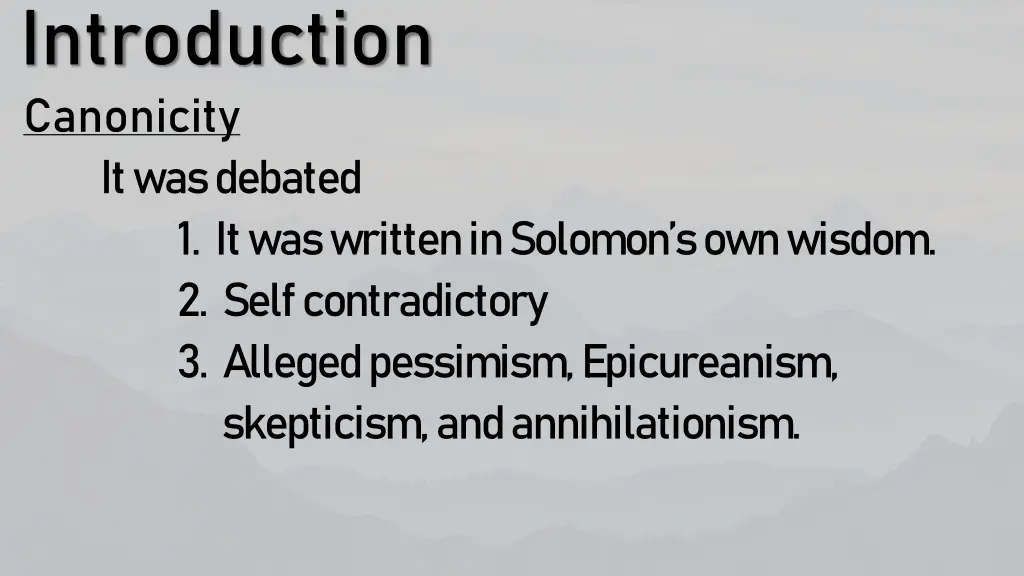 Introduction

Canonicity

It was debated

1. It was written in Solomon's own wisdom.
2. Self contradictory
3. Alleged pessimism, Epicureanism, skepticism, and annihilationism.